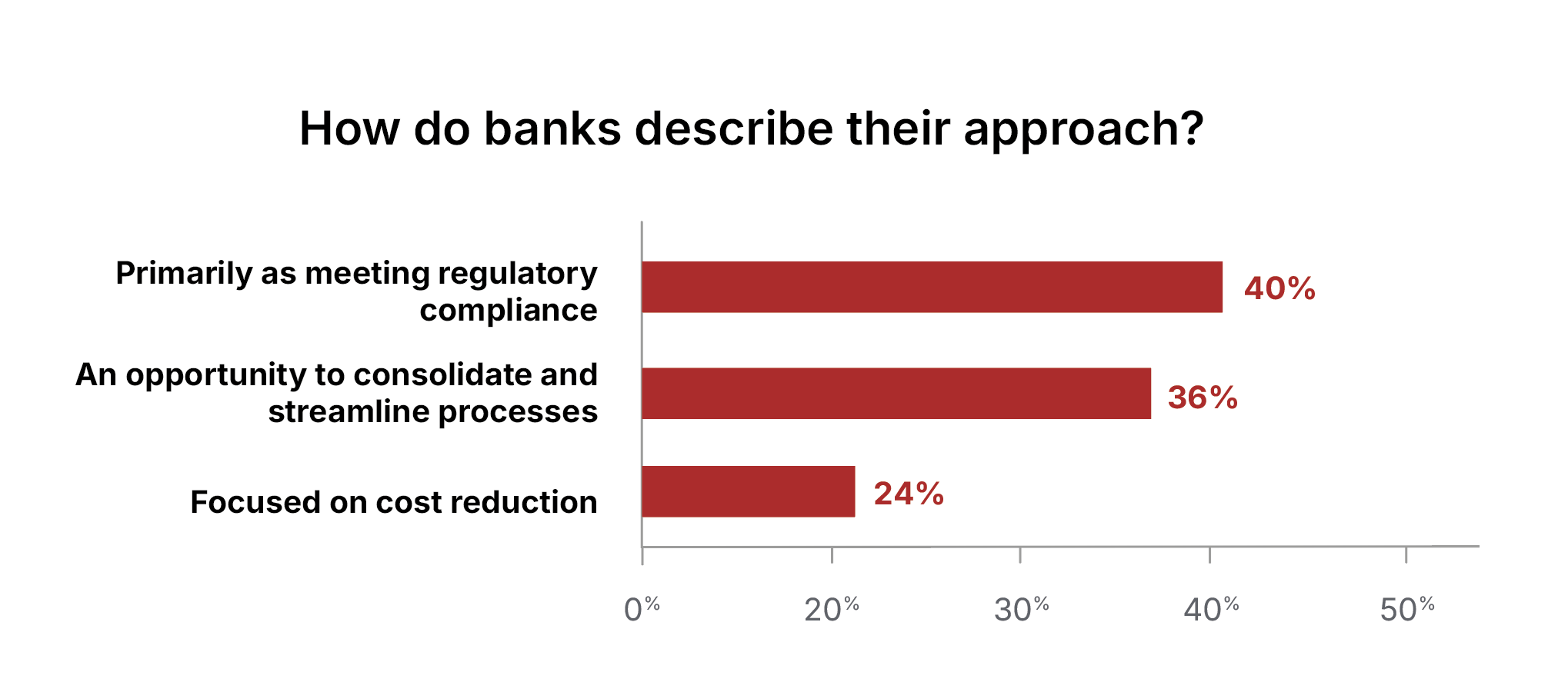 How do banks describe their approach?

Primarily as meeting regulatory compliance
40%

An opportunity to consolidate and streamline processes
36%

Focused on cost reduction
24%

0%
20%
30%
40%
50%